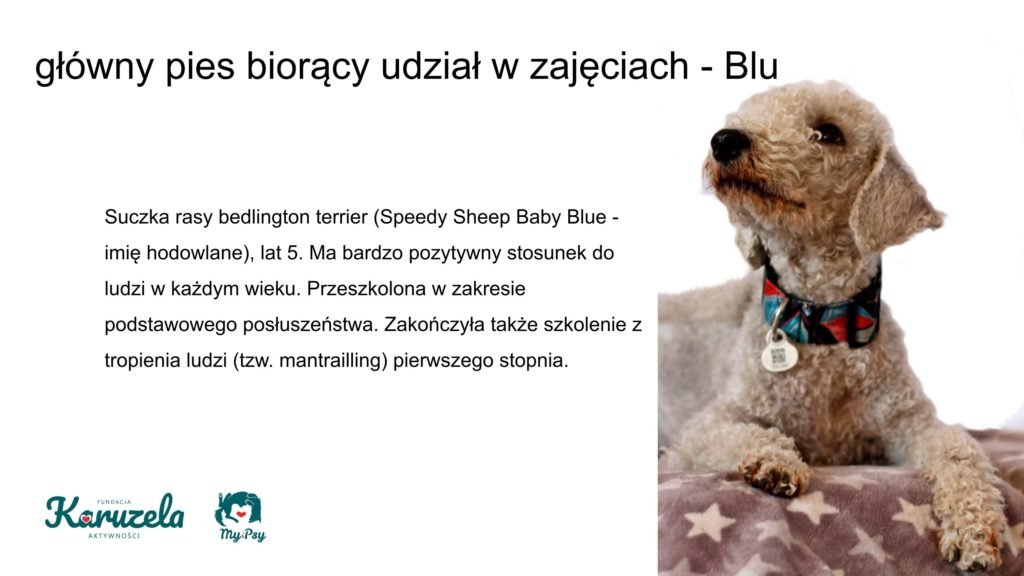 główny pies biorący udział w zajęciach - Blu

Suczka rasy bedlington terrier (Speedy Sheep Baby Blue - imię hodowlane), lat 5. Ma bardzo pozytywny stosunek do ludzi w każdym wieku. Przeszkolona w zakresie podstawowego posłuszeństwa. Zakończyła także szkolenie z tropienia ludzi (tzw. mantrailling) pierwszego stopnia.

FUNDACJA
Karuzela
AKTYWNOŚCI

My i Psy